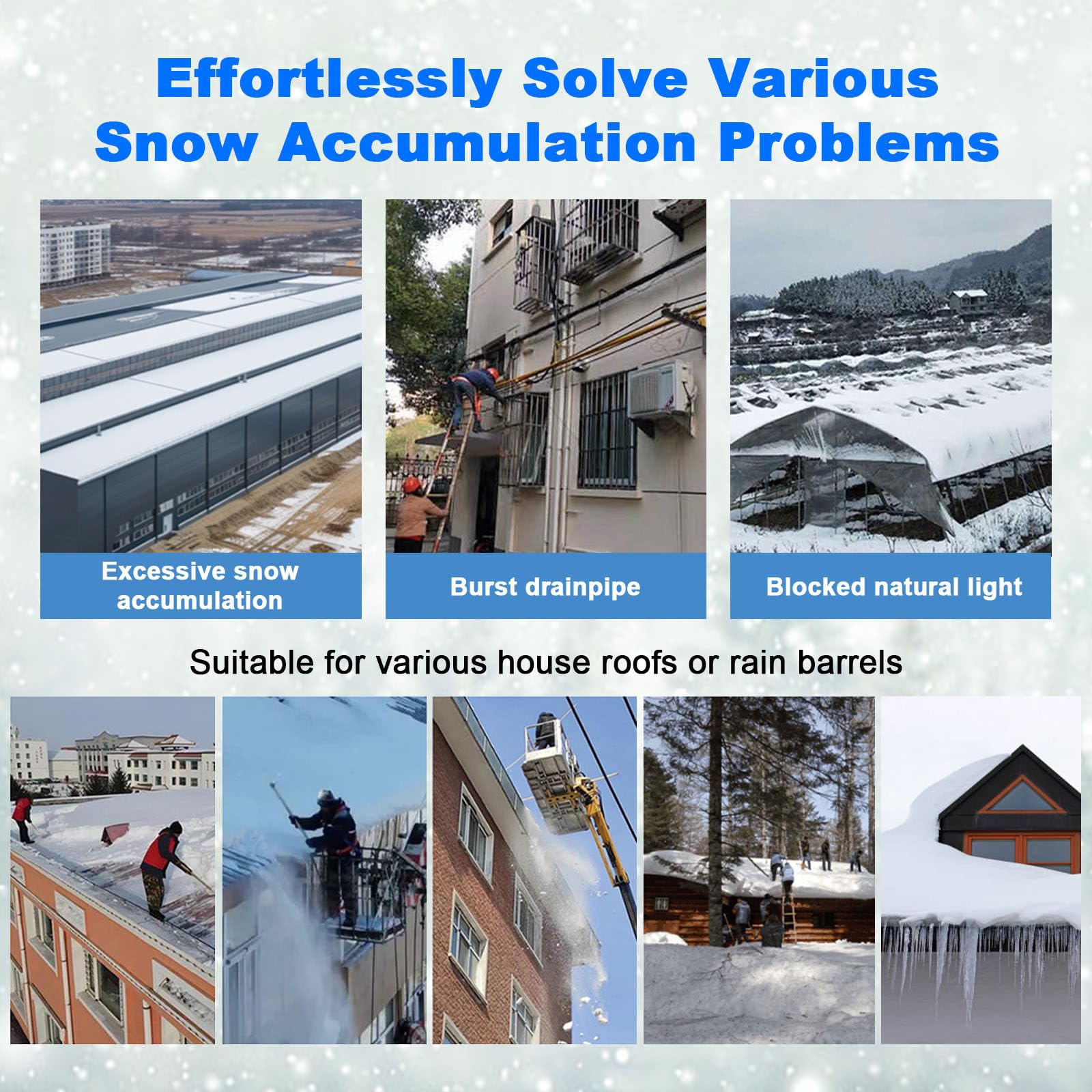 Effortlessly Solve Various Snow Accumulation Problems

Excessive snow accumulation

Burst drainpipe

Blocked natural light

Suitable for various house roofs or rain barrels